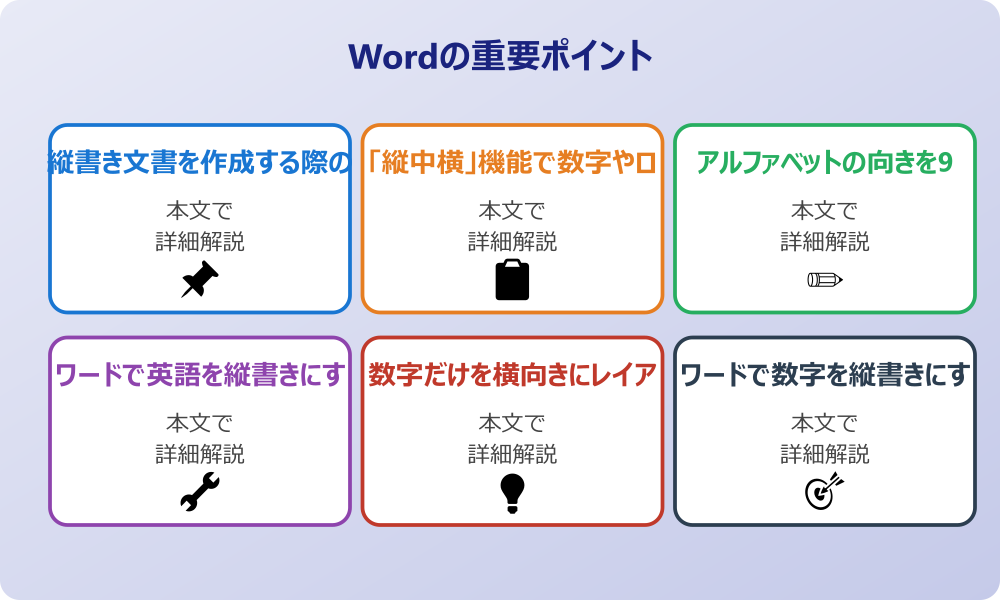 Wordの重要ポイント

縦書き文書を作成する際の

本文で
詳細解説

「縦中横」機能で数字やロ

本文で
詳細解説

アルファベットの向きを9

本文で
詳細解説

ワードで英語を縦書きにす

本文で
詳細解説

数字だけを横向きにレイア

本文で
詳細解説

ワードで数字を縦書きにす

本文で
詳細解説